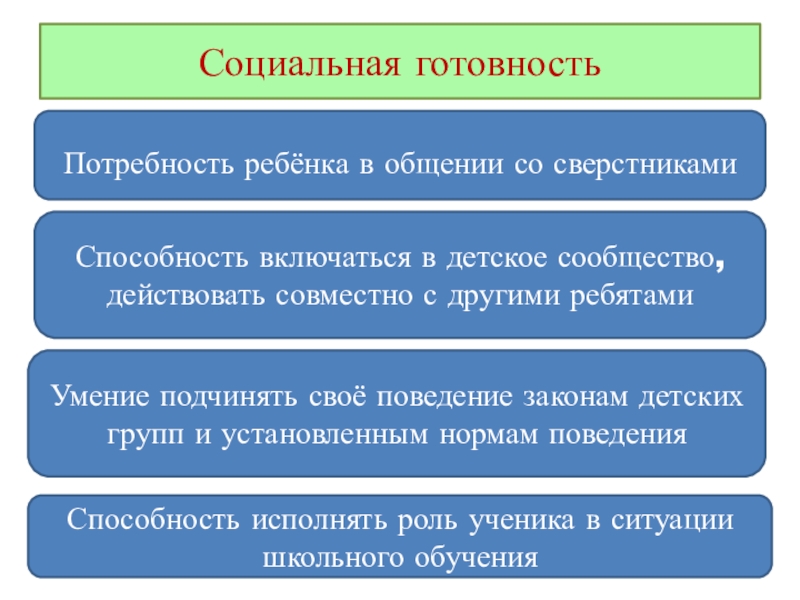 Социальная готовность

Потребность ребёнка в общении со сверстниками

Способность включаться в детское сообщество, действовать совместно с другими ребятами

Умение подчинять своё поведение законам детских групп и установленным нормам поведения

Способность исполнять роль ученика в ситуации школьного обучения